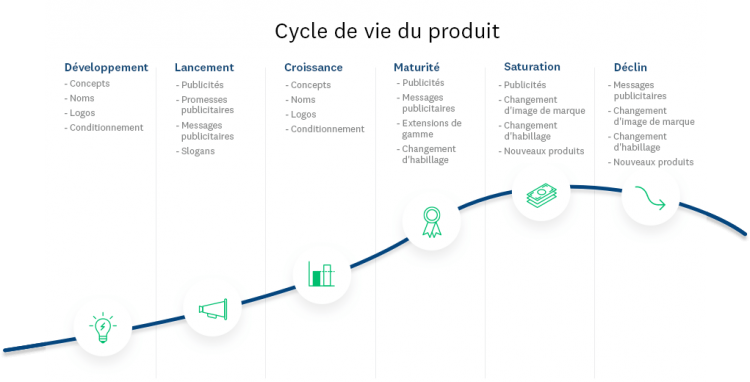 Cycle de vie du produit

Développement
- Concepts
- Noms
- Logos
- Conditionnement

Lancement
- Publicités
- Promesses publicitaires
- Messages publicitaires
- Slogans

Croissance
- Concepts
- Noms
- Logos
- Conditionnement

Maturité
- Publicités
- Messages publicitaires
- Extensions de gamme
- Changement d'habillage

Saturation
- Publicités
- Changement d'image de marque
- Changement d'habillage
- Nouveaux produits

Déclin
- Messages publicitaires
- Changement d'image de marque
- Changement d'habillage
- Nouveaux produits